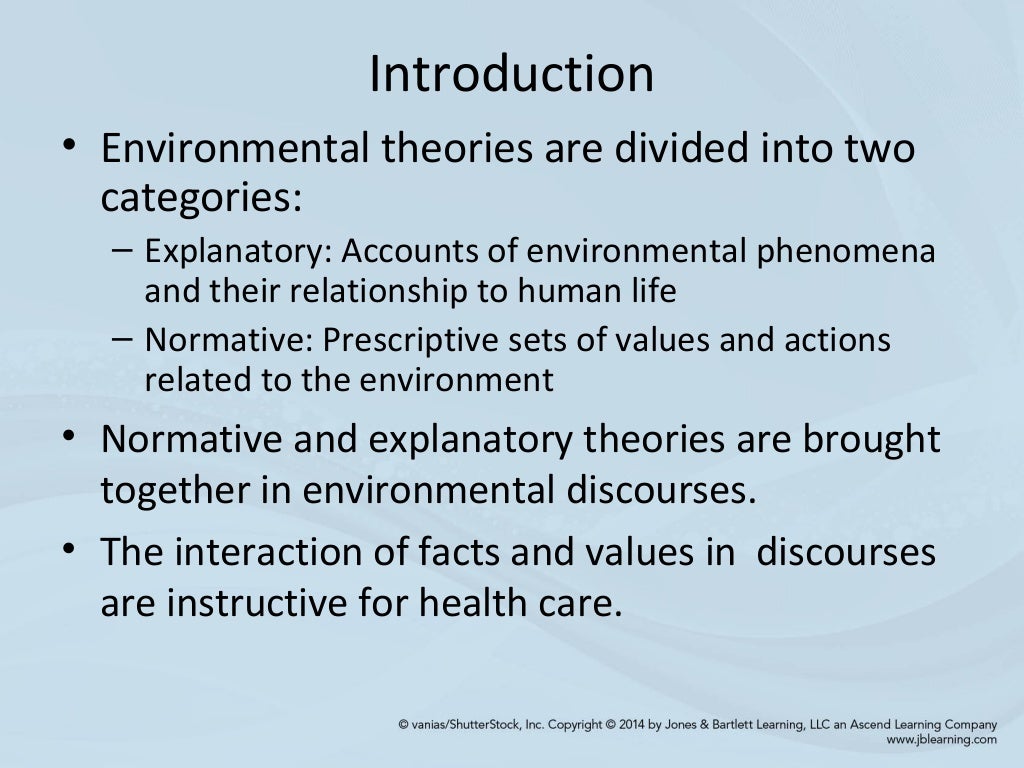 Introduction

• Environmental theories are divided into two categories:
– Explanatory: Accounts of environmental phenomena and their relationship to human life
– Normative: Prescriptive sets of values and actions related to the environment

• Normative and explanatory theories are brought together in environmental discourses.

• The interaction of facts and values in discourses are instructive for health care.

© vanias/ShutterStock, Inc. Copyright © 2014 by Jones & Bartlett Learning, LLC an Ascend Learning Company
www.jblearning.com